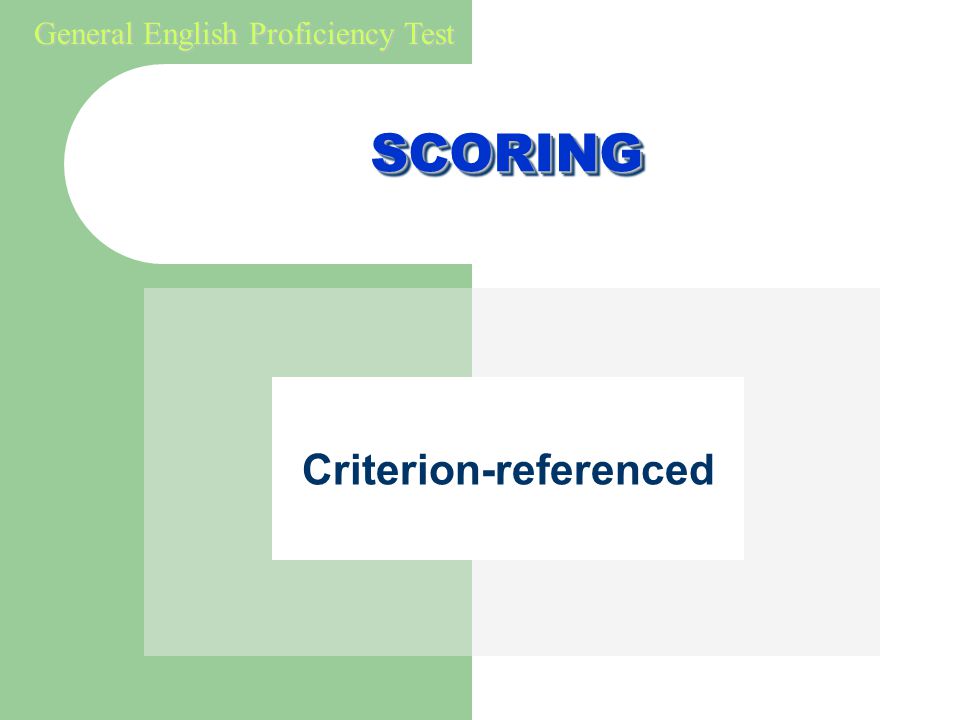 General English Proficiency Test

SCORING

Criterion-referenced